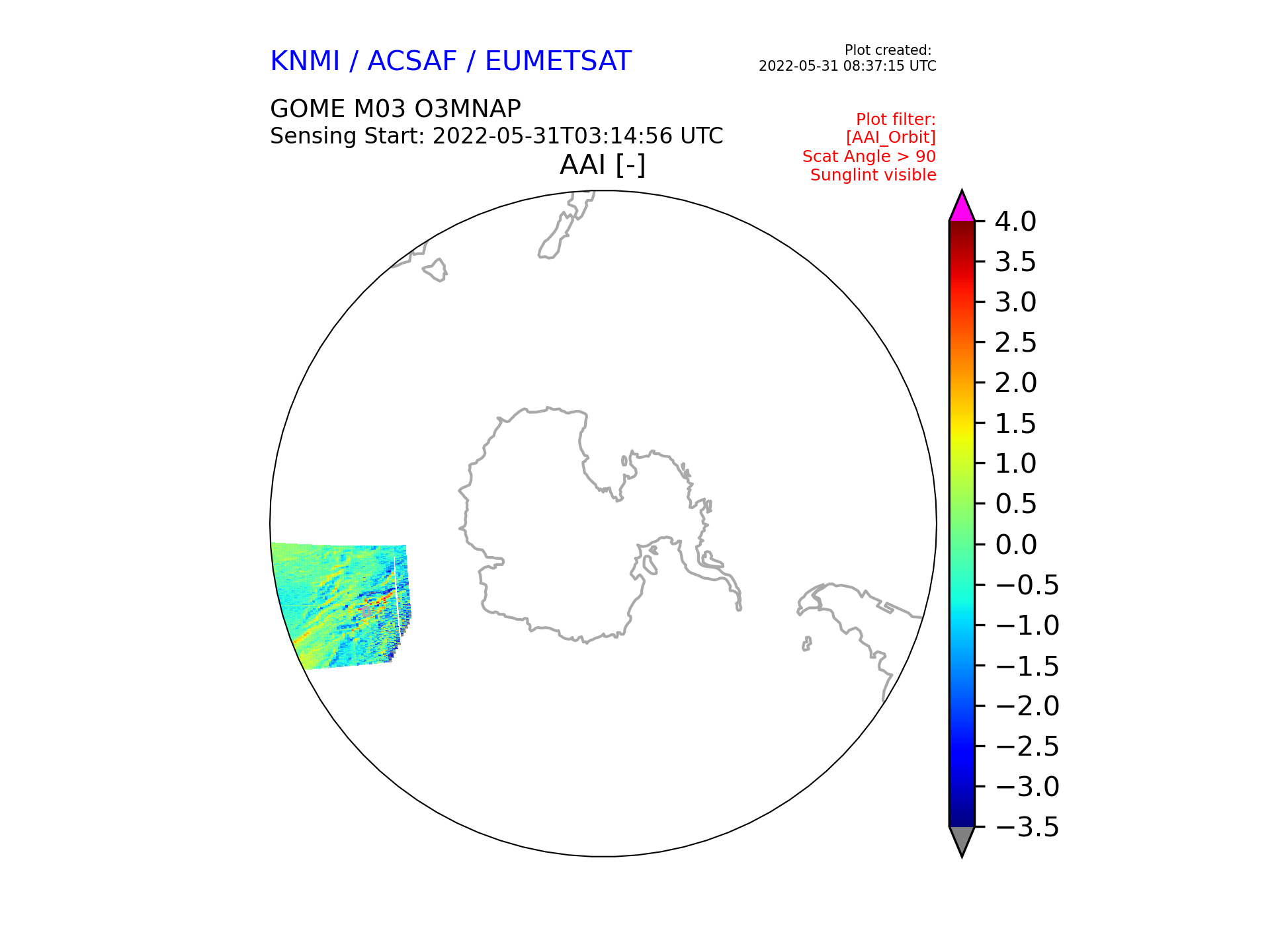 KNMI / ACSAF / EUMETSAT

Plot created:
2022-05-31 08:37:15 UTC

GOME M03 O3MNAP
Sensing Start: 2022-05-31T03:14:56 UTC

Plot filter:
[AAI_Orbit]
Scat Angle > 90
Sunglint visible

AAI [-]

4.0
3.5
3.0
2.5
2.0
1.5
1.0
0.5
0.0
−0.5
−1.0
−1.5
−2.0
−2.5
−3.0
−3.5